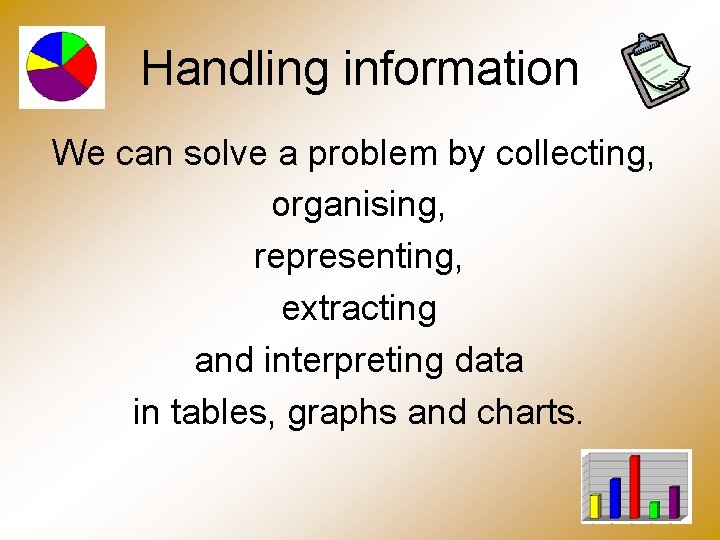 Handling information

We can solve a problem by collecting,
organising,
representing,
extracting
and interpreting data
in tables, graphs and charts.